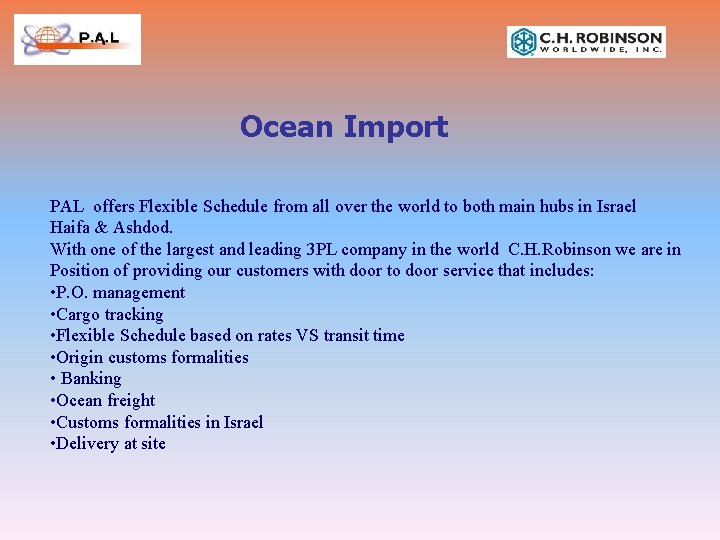 P.A.L

C.H. ROBINSON WORLDWIDE, INC.

Ocean Import

PAL offers Flexible Schedule from all over the world to both main hubs in Israel Haifa & Ashdod.
With one of the largest and leading 3PL company in the world C.H.Robinson we are in Position of providing our customers with door to door service that includes:
•P.O. management
•Cargo tracking
•Flexible Schedule based on rates VS transit time
•Origin customs formalities
• Banking
•Ocean freight
•Customs formalities in Israel
•Delivery at site